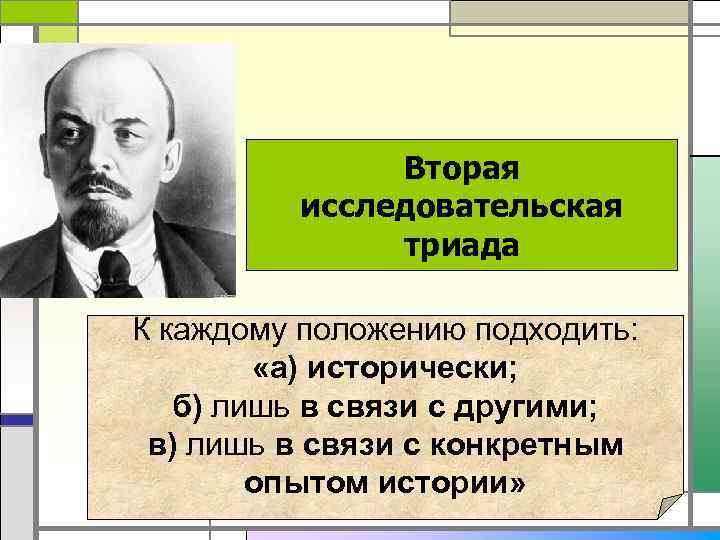 Вторая исследовательская триада

К каждому положению подходить:
«а) исторически;
б) лишь в связи с другими;
в) лишь в связи с конкретным опытом истории»